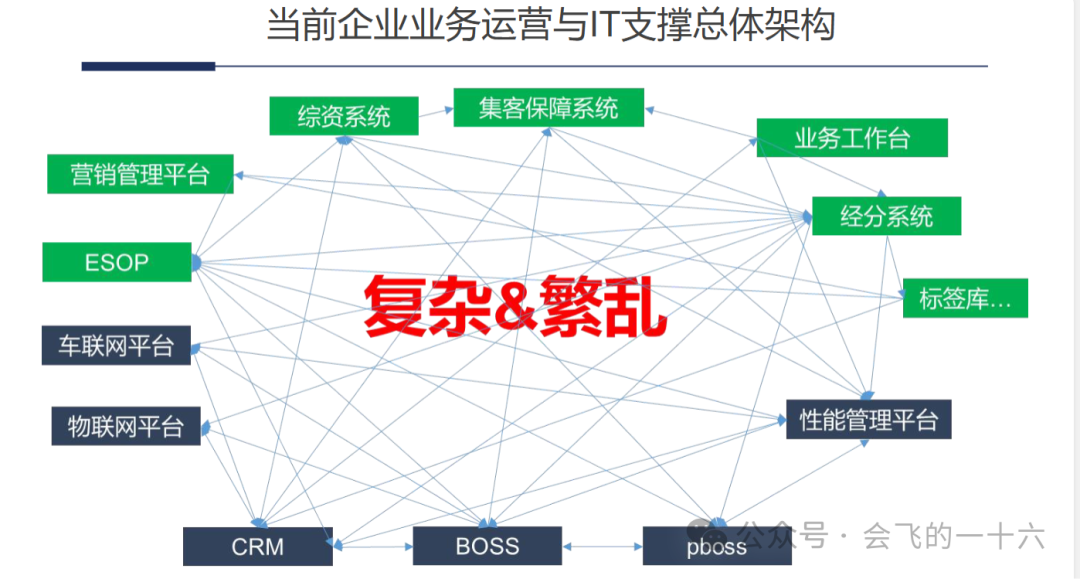 当前企业业务运营与IT支撑总体架构

综资系统

集客保障系统

业务工作台

营销管理平台

经分系统

ESOP

复杂&繁乱

标签库...

车联网平台

物联网平台

性能管理平台

CRM

BOSS

pboss

公众号 · 会飞的一十六